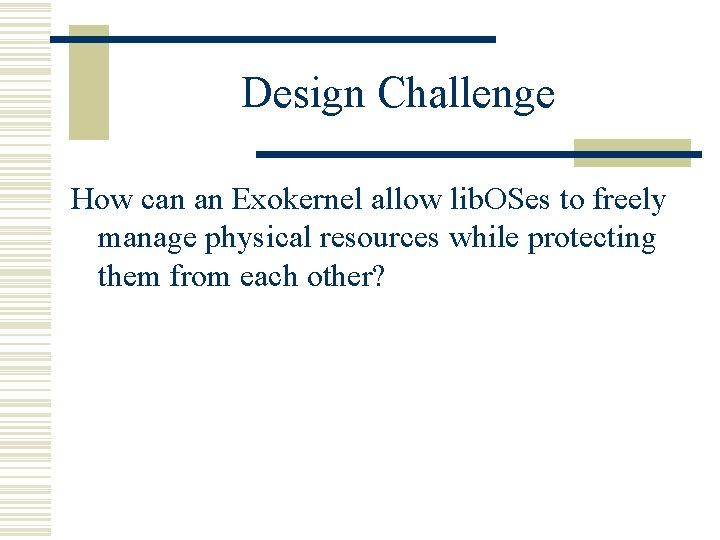 Design Challenge

How can an Exokernel allow libOSes to freely manage physical resources while protecting them from each other?